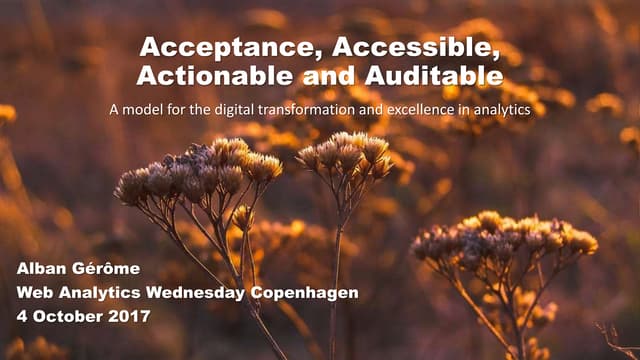 Acceptance, Accessible, Actionable and Auditable

A model for the digital transformation and excellence in analytics

Alban Gérôme
Web Analytics Wednesday Copenhagen
4 October 2017